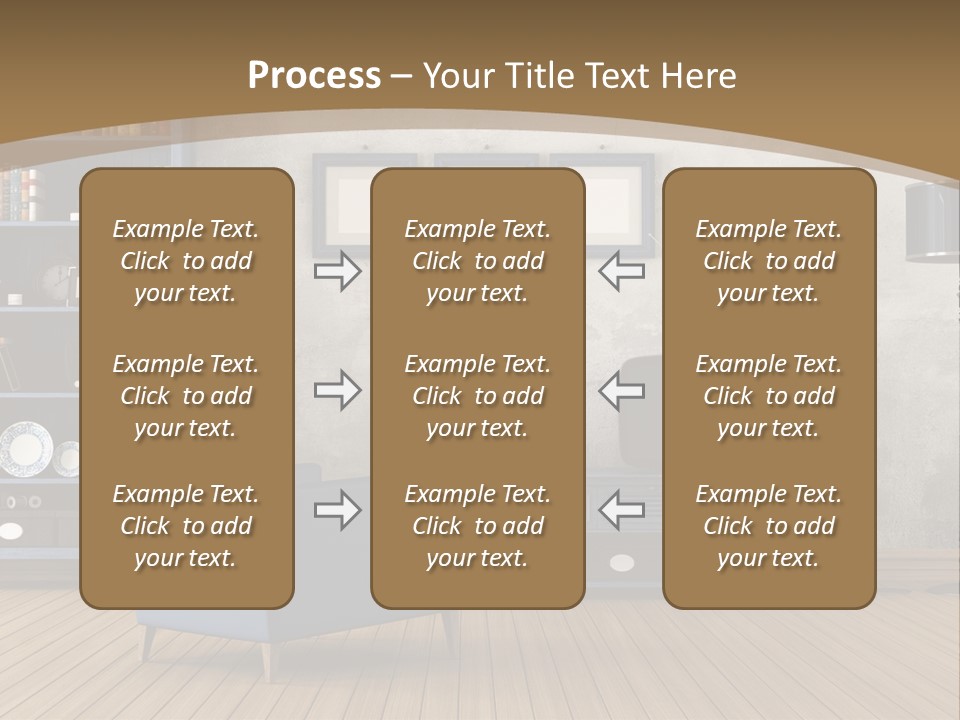 Process – Your Title Text Here

Example Text. Click to add your text.

Example Text. Click to add your text.

Example Text. Click to add your text.

Example Text. Click to add your text.

Example Text. Click to add your text.

Example Text. Click to add your text.

Example Text. Click to add your text.

Example Text. Click to add your text.

Example Text. Click to add your text.